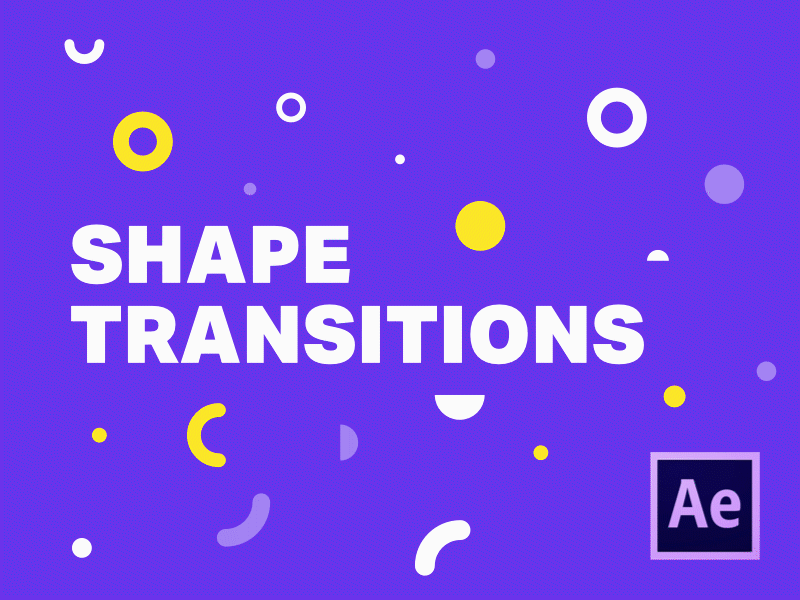 SHAPE TRANSITIONS

Ae